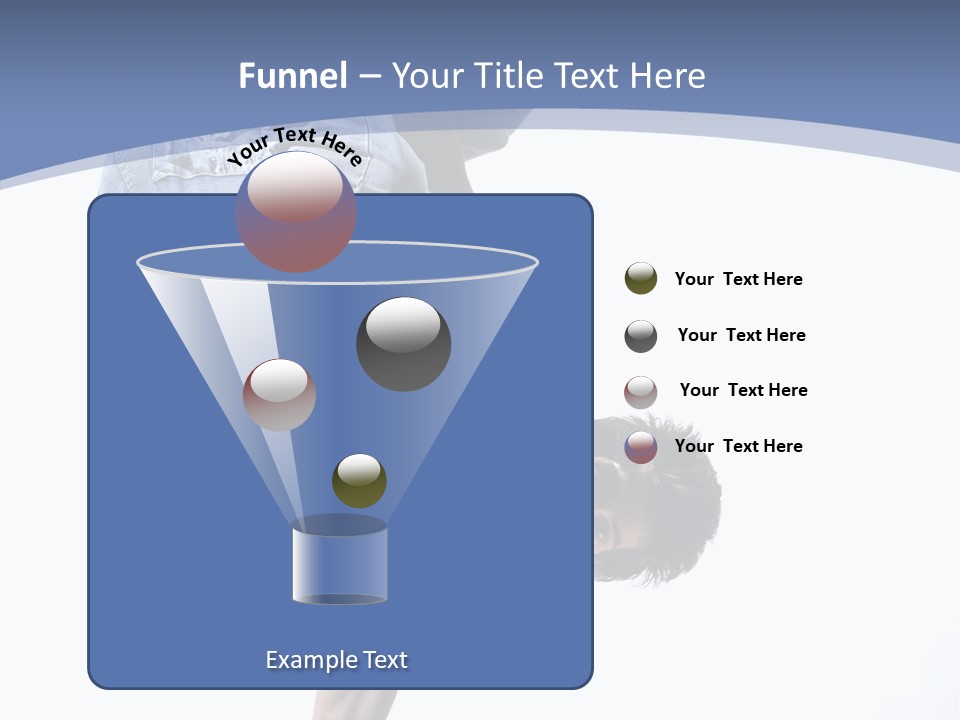 Funnel – Your Title Text Here

Your Text Here

Example Text

Your Text Here

Your Text Here

Your Text Here

Your Text Here